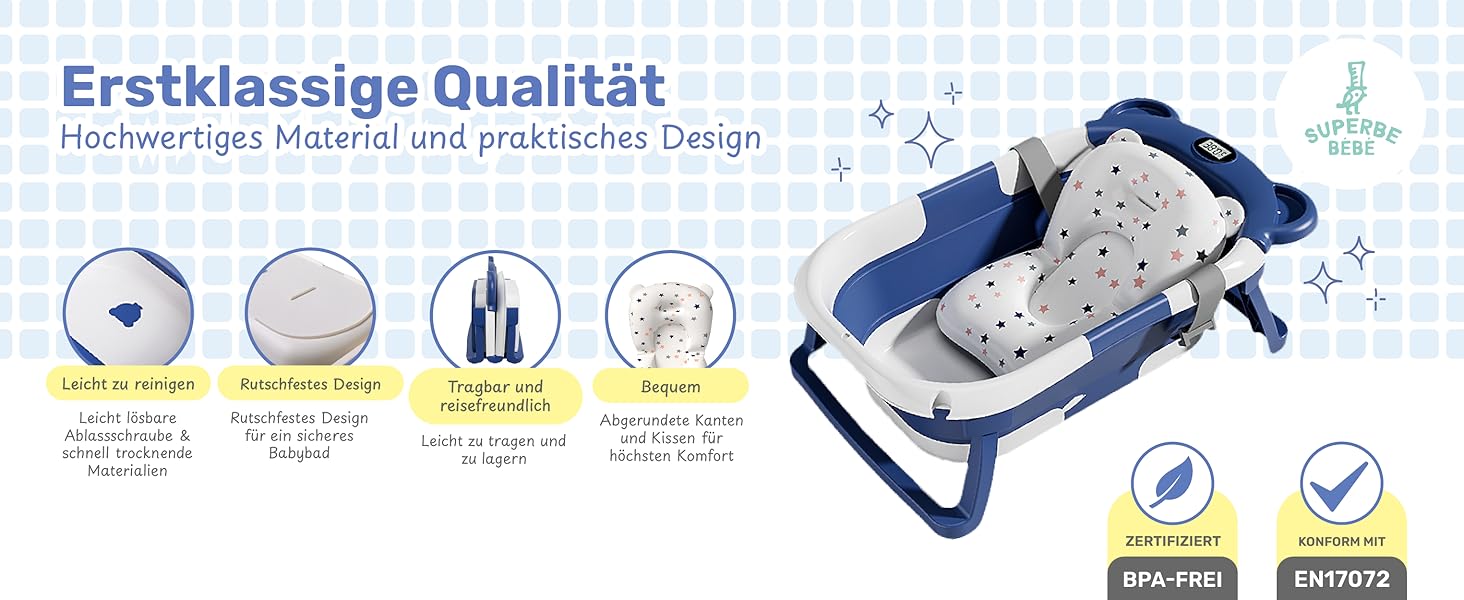 Erstklassige Qualität
Hochwertiges Material und praktisches Design

SUPERBE BÉBÉ

Leicht zu reinigen

Leicht lösbare Ablassschraube & schnell trocknende Materialien

Rutschfestes Design

Rutschfestes Design für ein sicheres Babybad

Tragbar und reisefreundlich

Leicht zu tragen und zu lagern

Bequem

Abgerundete Kanten und Kissen für höchsten Komfort

ZERTIFIZIERT
BPA-FREI

KONFORM MIT
EN17072